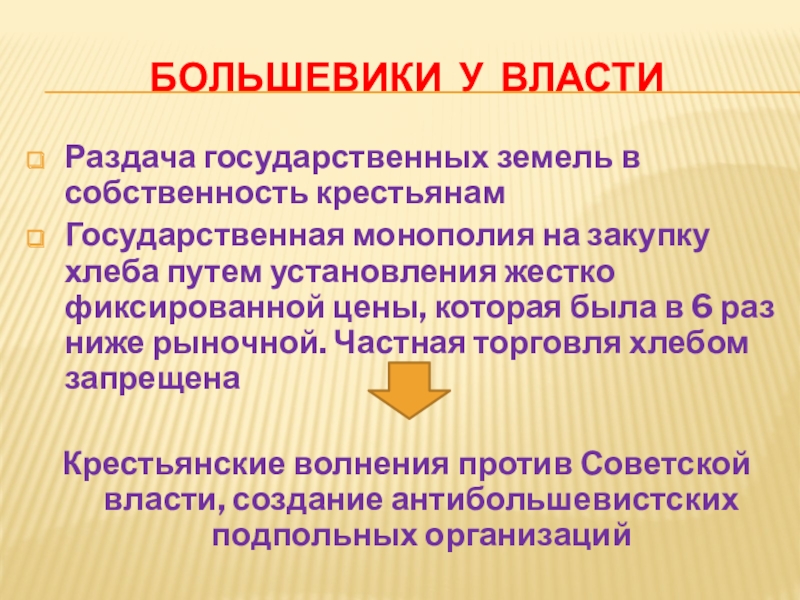 БОЛЬШЕВИКИ У ВЛАСТИ

Раздача государственных земель в собственность крестьянам

Государственная монополия на закупку хлеба путем установления жестко фиксированной цены, которая была в 6 раз ниже рыночной. Частная торговля хлебом запрещена

Крестьянские волнения против Советской власти, создание антибольшевистских подпольных организаций